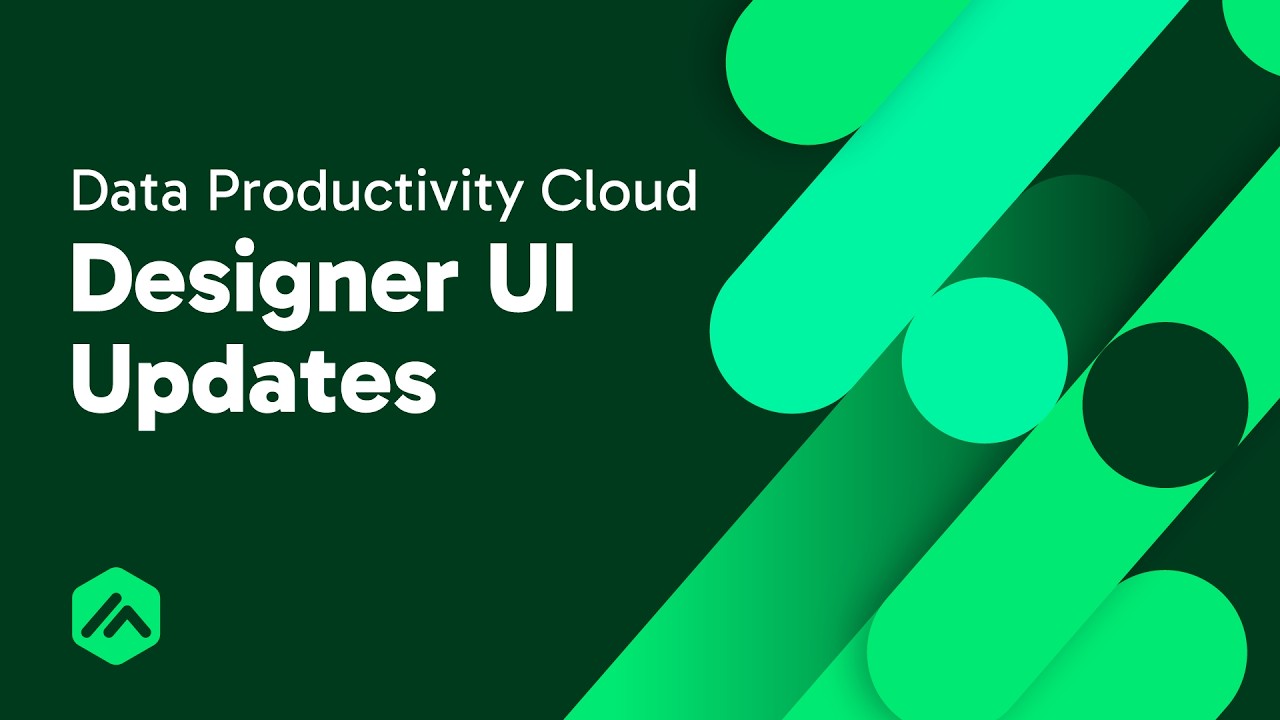 Data Productivity Cloud

Designer UI Updates